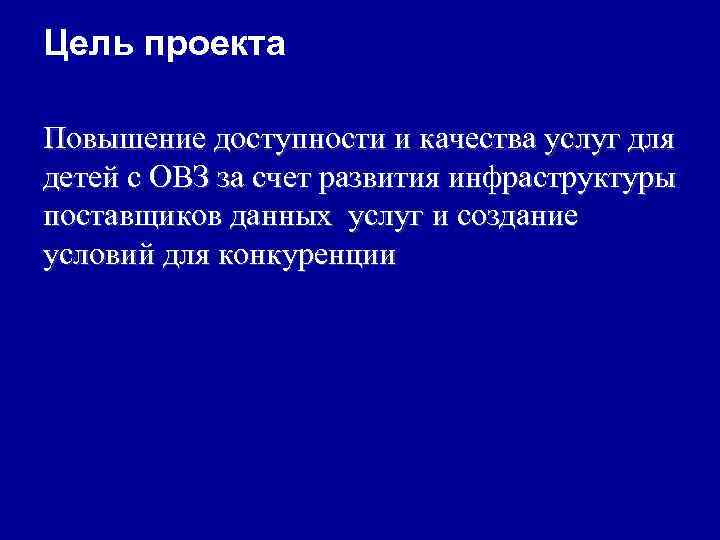 Цель проекта

Повышение доступности и качества услуг для детей с ОВЗ за счет развития инфраструктуры поставщиков данных услуг и создание условий для конкуренции